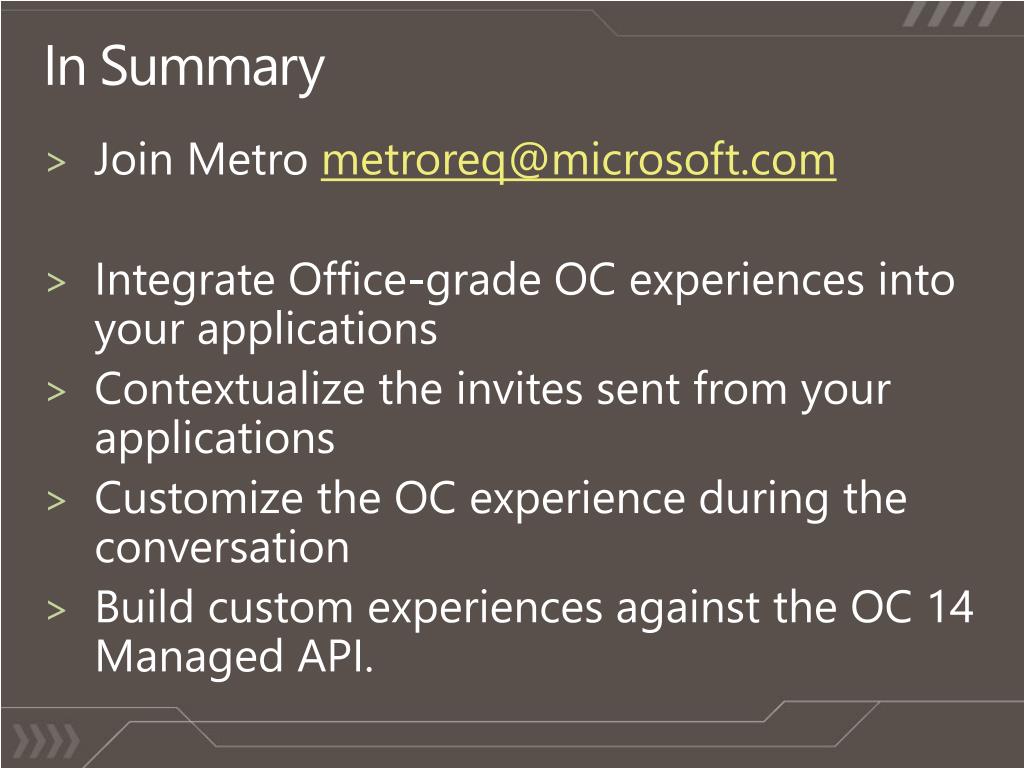 In Summary

> Join Metro metroreq@microsoft.com

> Integrate Office-grade OC experiences into your applications
> Contextualize the invites sent from your applications
> Customize the OC experience during the conversation
> Build custom experiences against the OC 14 Managed API.